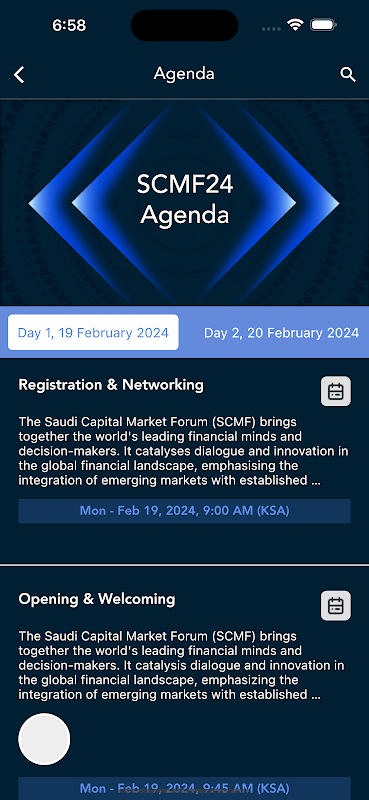 6:58

Agenda

SCMF24
Agenda

Day 1, 19 February 2024

Day 2, 20 February 2024

Registration & Networking

The Saudi Capital Market Forum (SCMF) brings together the world's leading financial minds and decision-makers. It catalyses dialogue and innovation in the global financial landscape, emphasising the integration of emerging markets with established ...

Mon - Feb 19, 2024, 9:00 AM (KSA)

Opening & Welcoming

The Saudi Capital Market Forum (SCMF) brings together the world's leading financial minds and decision-makers. It catalysis dialogue and innovation in the global financial landscape, emphasizing the integration of emerging markets with established ...

Mon - Feb 19, 2024, 9:45 AM (KSA)